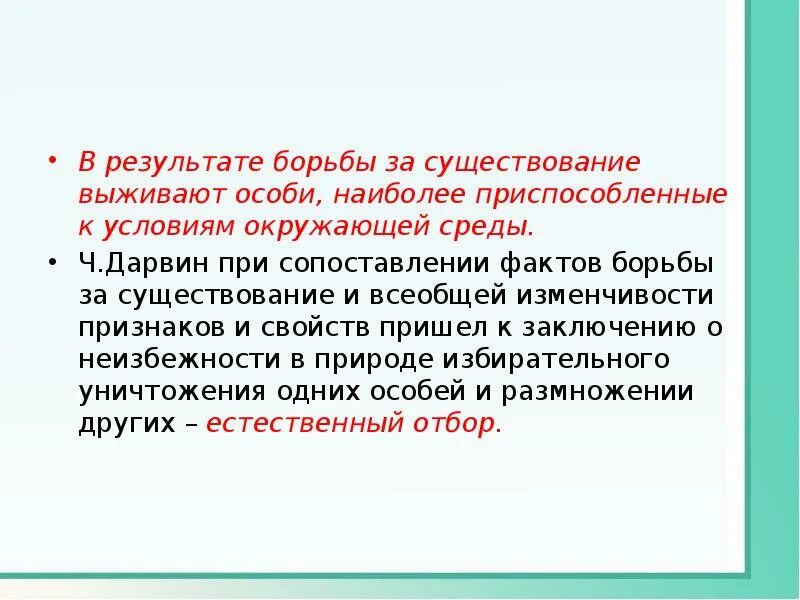 • В результате борьбы за существование выживают особи, наиболее приспособленные к условиям окружающей среды.

• Ч.Дарвин при сопоставлении фактов борьбы за существование и всеобщей изменчивости признаков и свойств пришел к заключению о неизбежности в природе избирательного уничтожения одних особей и размножении других – естественный отбор.